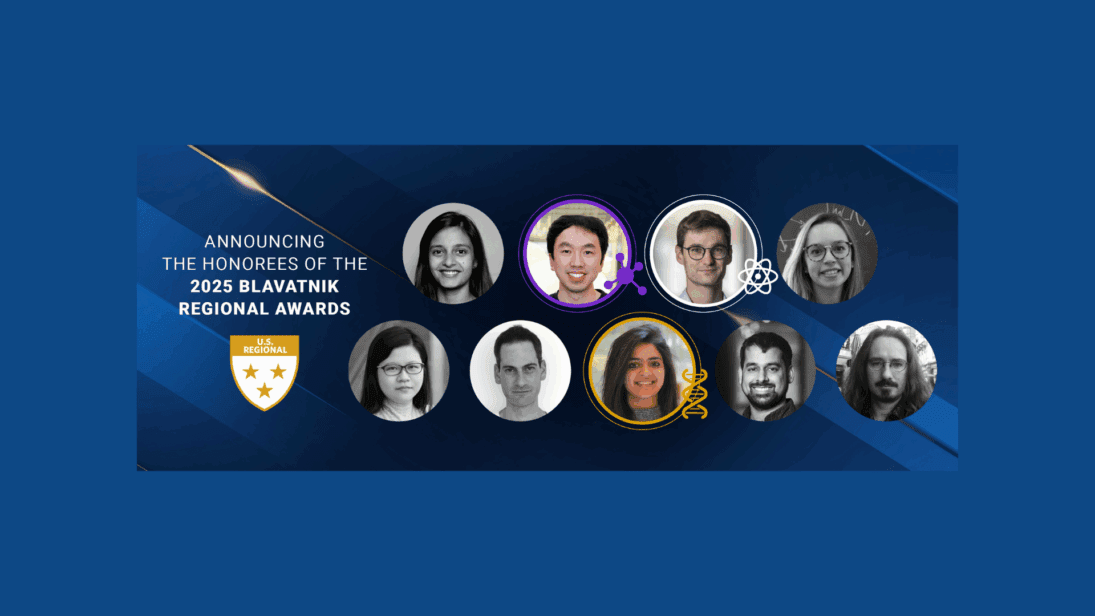 ANNOUNCING
THE HONOREES OF THE
2025 BLAVATNIK
REGIONAL AWARDS

U.S.
REGIONAL